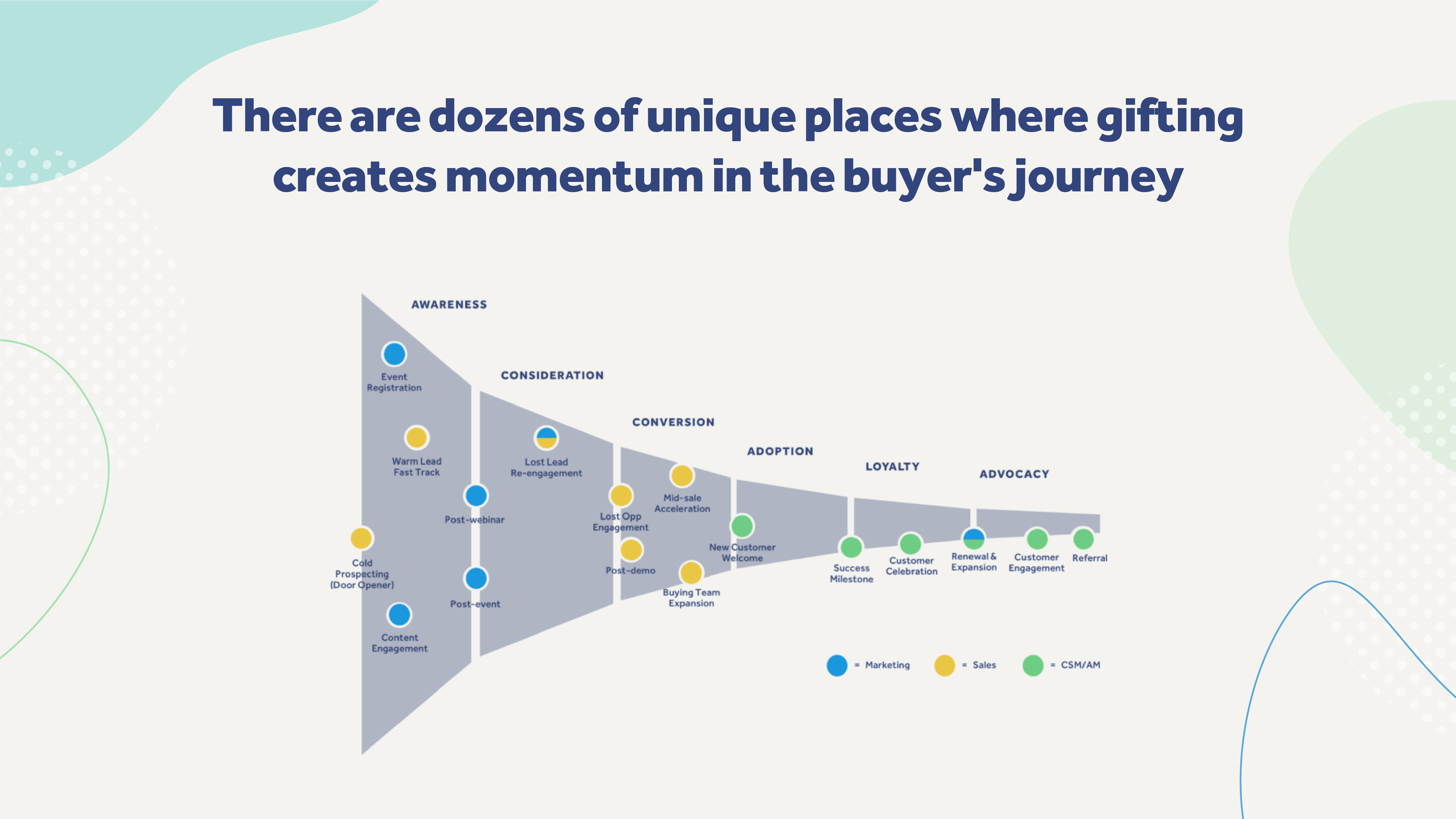 There are dozens of unique places where gifting creates momentum in the buyer's journey

AWARENESS

Event Registration

Warm Lead Fast Track

Cold Prospecting (Door Opener)

Content Engagement

Post-webinar

Post-event

CONSIDERATION

Lost Lead Re-engagement

CONVERSION

Lost Opp Engagement

Mid-sale Acceleration

Post-demo

Buying Team Expansion

ADOPTION

New Customer Welcome

LOYALTY

Success Milestone

Customer Celebration

ADVOCACY

Renewal & Expansion

Customer Engagement

Referral

= Marketing

= Sales

= CSM/AM